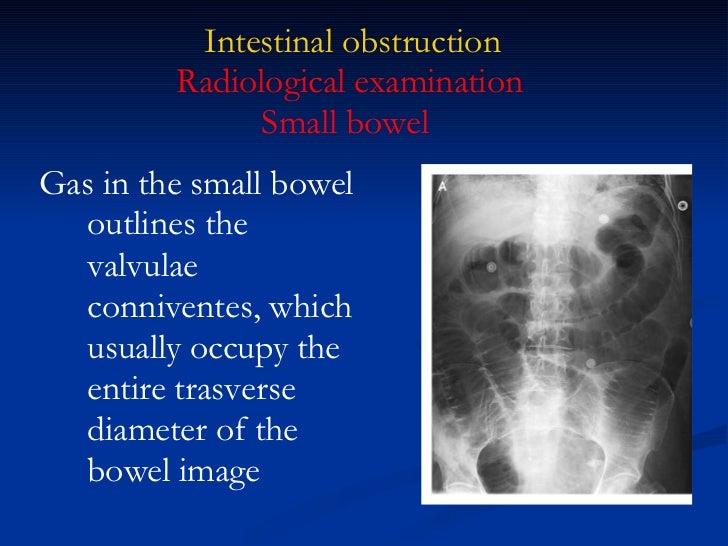 Intestinal obstruction
Radiological examination
Small bowel

Gas in the small bowel outlines the valvulae conniventes, which usually occupy the entire trasverse diameter of the bowel image

A